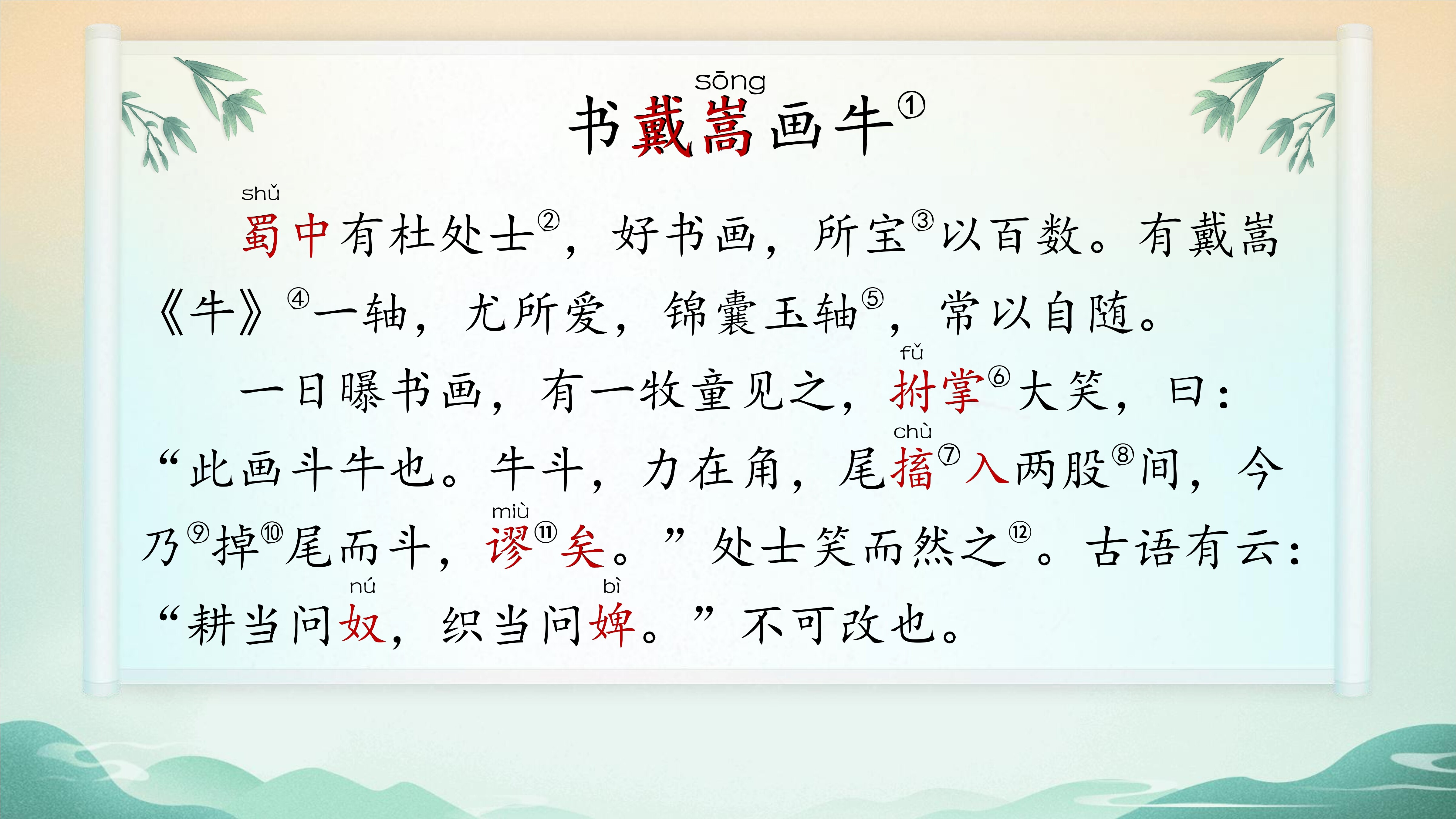 sōng
书戴嵩画牛①

shǔ
蜀中有杜处士②，好书画，所宝③以百数。有戴嵩《牛》④一轴，尤所爱，锦囊玉轴⑤，常以自随。

fǔ
一日曝书画，有一牧童见之，拊掌⑥大笑，曰：

chù
“此画斗牛也。牛斗，力在角，尾搐⑦入两股⑧间，今

miù
乃⑨掉⑩尾而斗，谬⑪矣。”处士笑而然之⑫。古语有云：

nú bì
“耕当问奴，织当问婢。”不可改也。